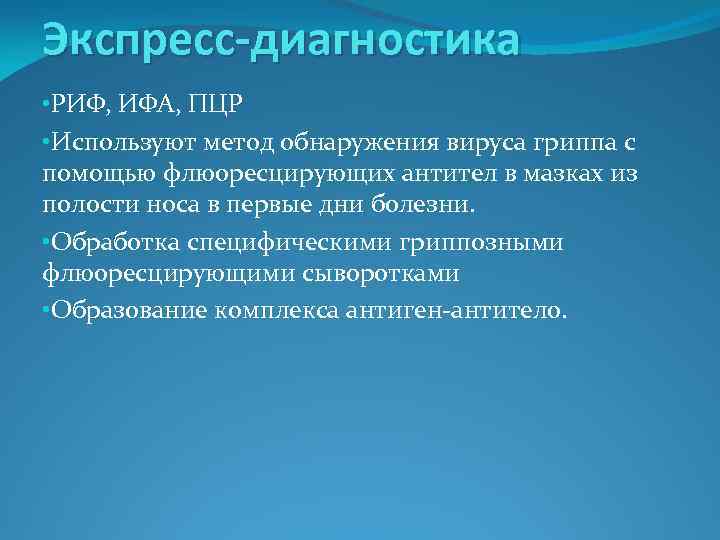 Экспресс-диагностика

•РИФ, ИФА, ПЦР

•Используют метод обнаружения вируса гриппа с помощью флюоресцирующих антител в мазках из полости носа в первые дни болезни.

•Обработка специфическими гриппозными флюоресцирующими сыворотками

•Образование комплекса антиген-антитело.